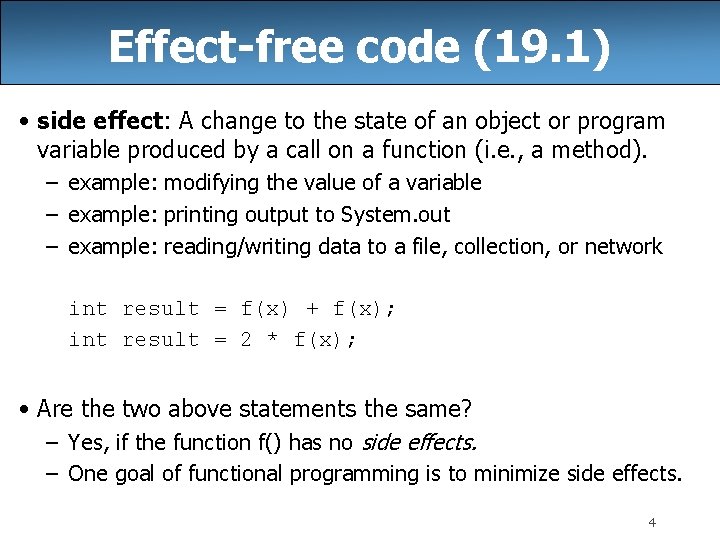 Effect-free code (19.1)

• side effect: A change to the state of an object or program variable produced by a call on a function (i.e., a method).
– example: modifying the value of a variable
– example: printing output to System.out
– example: reading/writing data to a file, collection, or network

int result = f(x) + f(x);
int result = 2 * f(x);

• Are the two above statements the same?
– Yes, if the function f() has no side effects.
– One goal of functional programming is to minimize side effects.

4